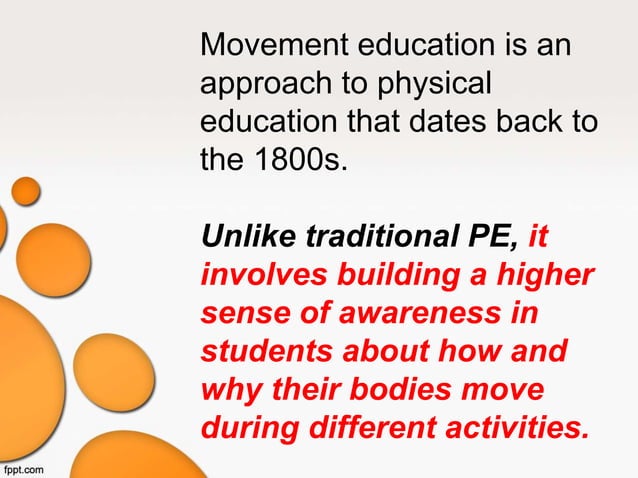 Movement education is an approach to physical education that dates back to the 1800s.

Unlike traditional PE, it involves building a higher sense of awareness in students about how and why their bodies move during different activities.

fppt.com